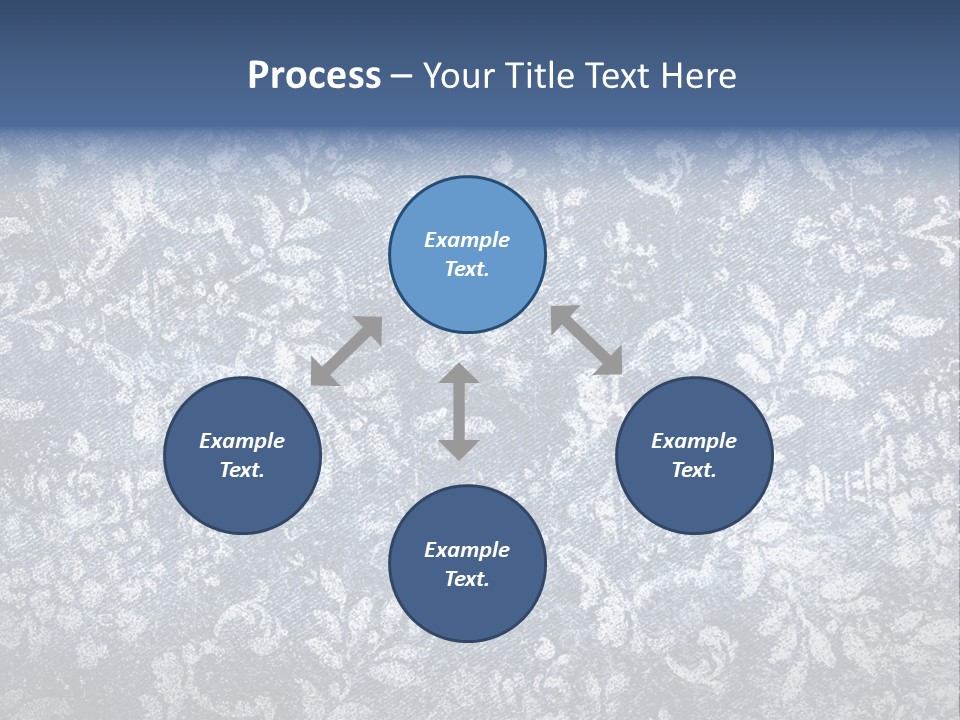 Process – Your Title Text Here

Example Text.

Example Text.

Example Text.

Example Text.